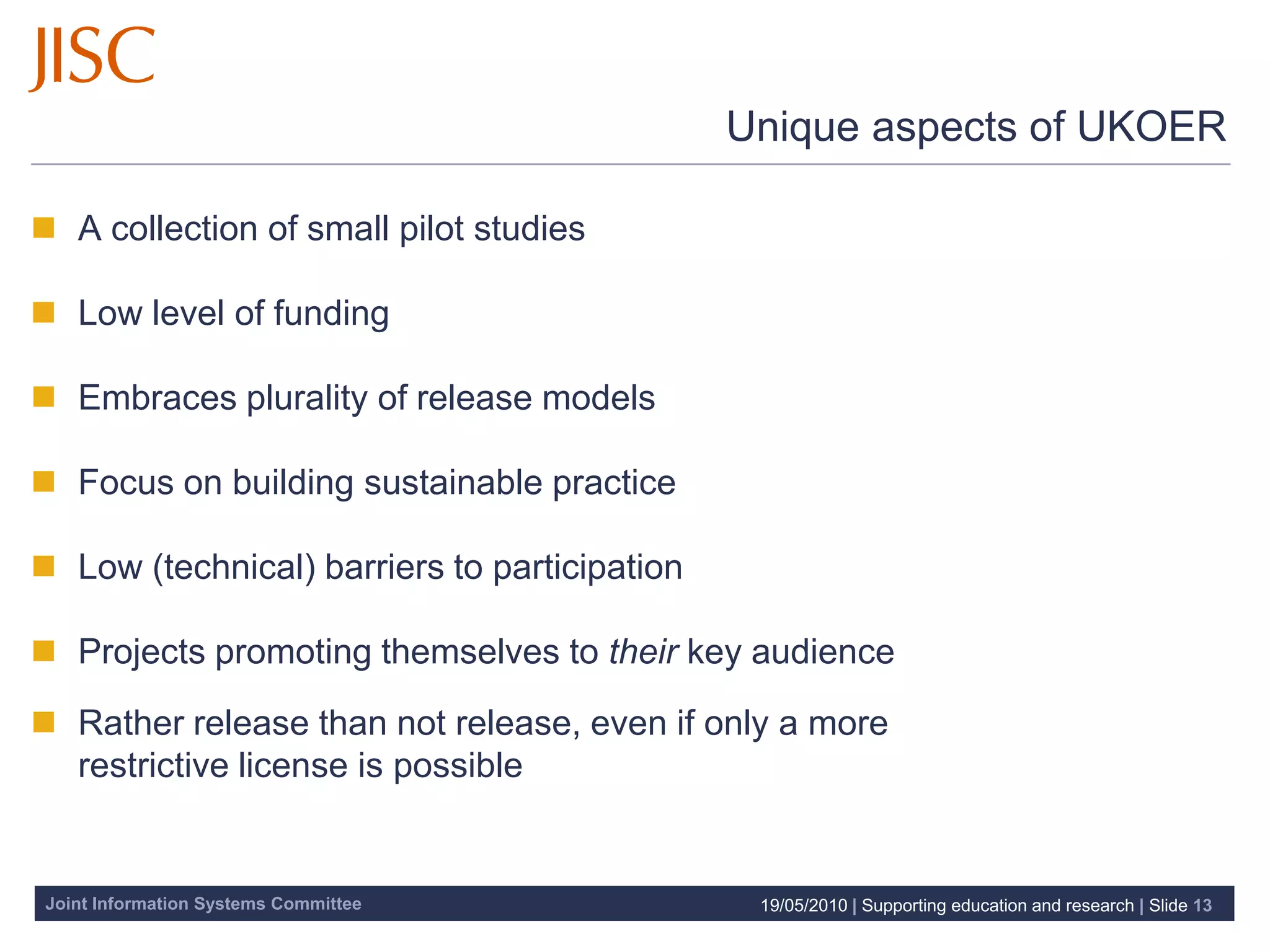 JISC

Unique aspects of UKOER

A collection of small pilot studies

Low level of funding

Embraces plurality of release models

Focus on building sustainable practice

Low (technical) barriers to participation

Projects promoting themselves to their key audience

Rather release than not release, even if only a more restrictive license is possible

Joint Information Systems Committee

19/05/2010 | Supporting education and research | Slide 13